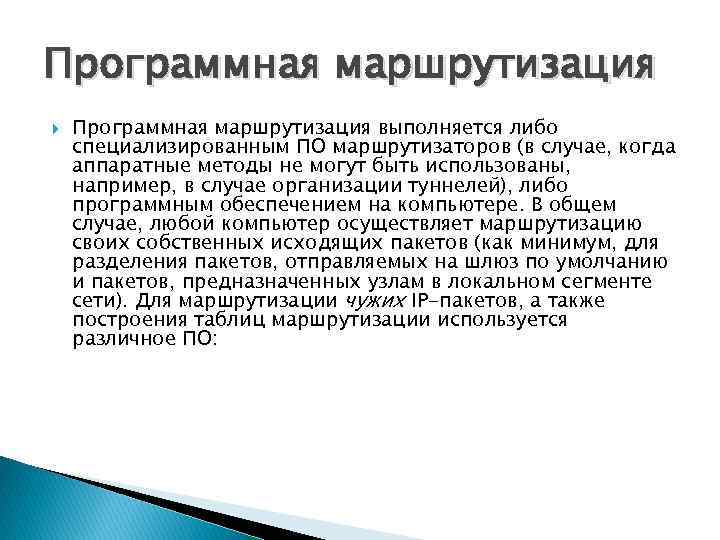 Программная маршрутизация

Программная маршрутизация выполняется либо специализированным ПО маршрутизаторов (в случае, когда аппаратные методы не могут быть использованы, например, в случае организации туннелей), либо программным обеспечением на компьютере. В общем случае, любой компьютер осуществляет маршрутизацию своих собственных исходящих пакетов (как минимум, для разделения пакетов, отправляемых на шлюз по умолчанию и пакетов, предназначенных узлам в локальном сегменте сети). Для маршрутизации чужих IP-пакетов, а также построения таблиц маршрутизации используется различное ПО: